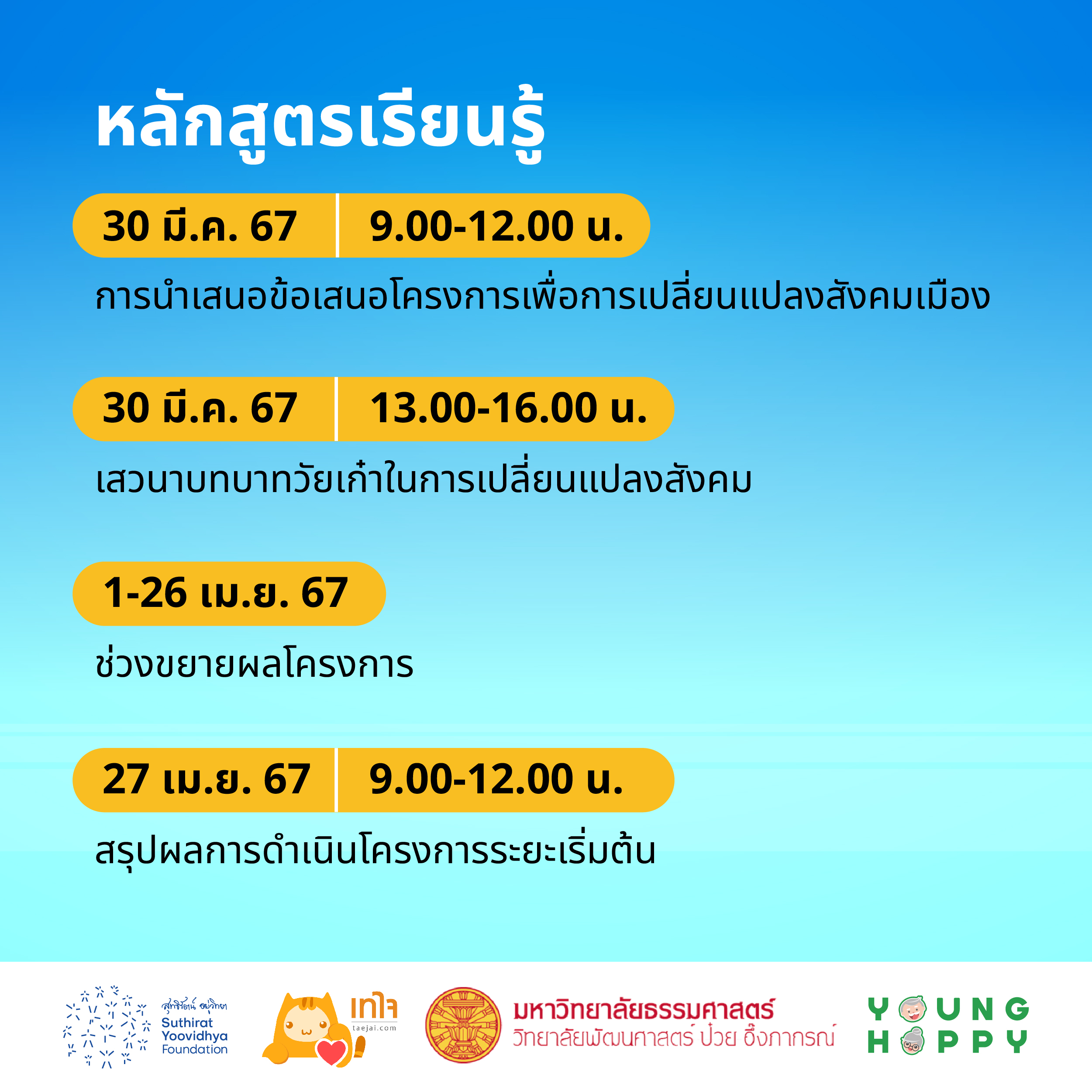 หลักสูตรเรียนรู้

30 มี.ค. 67 | 9.00-12.00 น.

การนำเสนอข้อเสนอโครงการเพื่อการเปลี่ยนแปลงสังคมเมือง

30 มี.ค. 67 | 13.00-16.00 น.

เสวนาบทบาทวัยเก๋าในการเปลี่ยนแปลงสังคม

1-26 เม.ย. 67

ช่วงขยายผลโครงการ

27 เม.ย. 67 | 9.00-12.00 น.

สรุปผลการดำเนินโครงการระยะเริ่มต้น

สุทธิรัตน์ อยู่วิทยา Suthirat Yoovidhya Foundation

เทใจ taejai.com

มหาวิทยาลัยธรรมศาสตร์ วิทยาลัยพัฒนศาสตร์ ป๋วย อึ๊งภากรณ์

YOUNG HAPPY